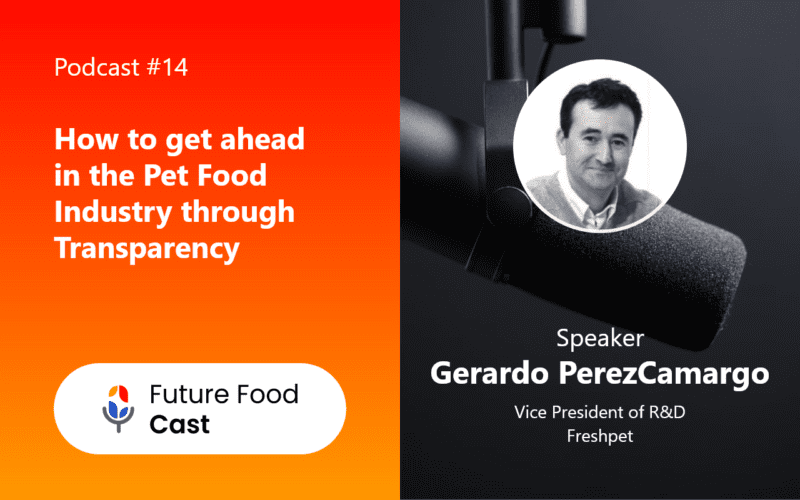 Podcast #14

How to get ahead in the Pet Food Industry through Transparency

Future Food Cast

Speaker
Gerardo PerezCamargo
Vice President of R&D
Freshpet